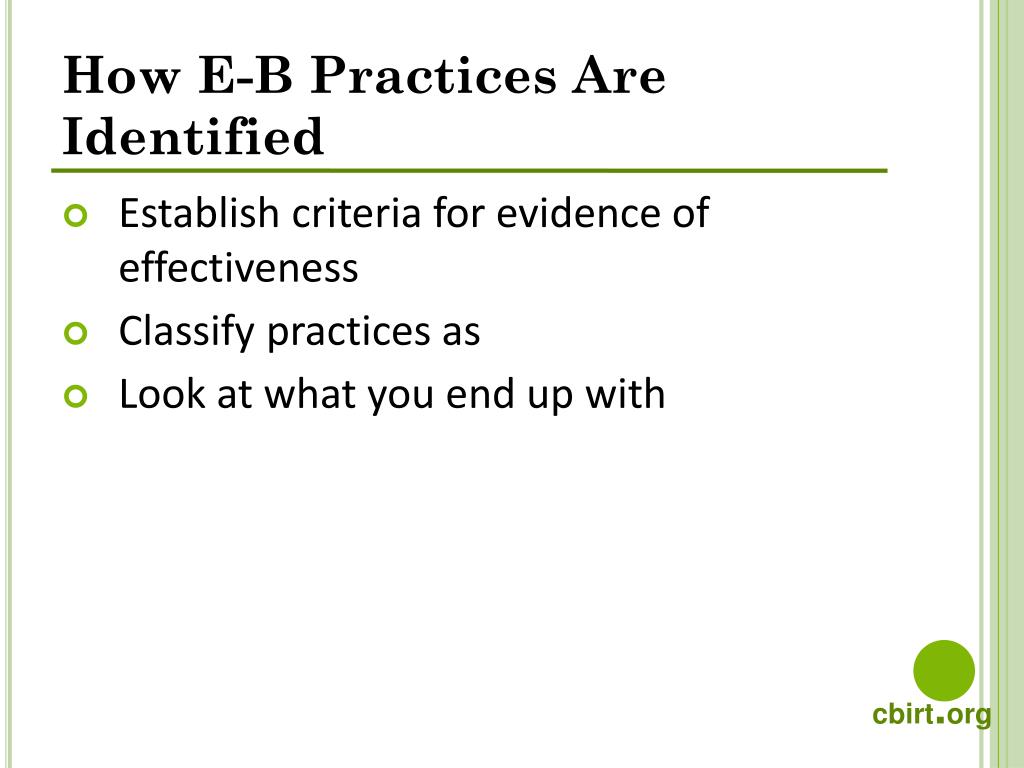 How E-B Practices Are Identified

Establish criteria for evidence of effectiveness

Classify practices as

Look at what you end up with

cbirt.org